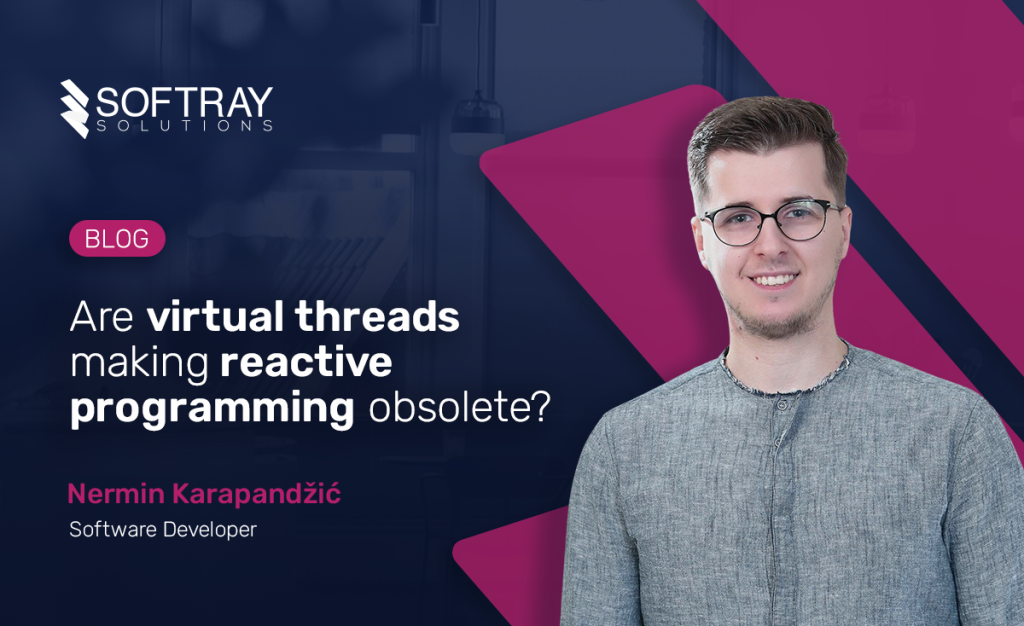 SOFTRAY
SOLUTIONS

BLOG

Are virtual threads making reactive programming obsolete?

Nermin Karapandžić
Software Developer